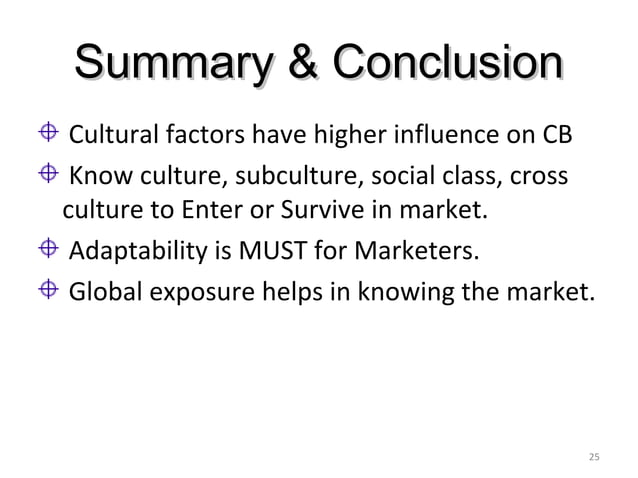 Summary & Conclusion

Cultural factors have higher influence on CB

Know culture, subculture, social class, cross culture to Enter or Survive in market.

Adaptability is MUST for Marketers.

Global exposure helps in knowing the market.

25